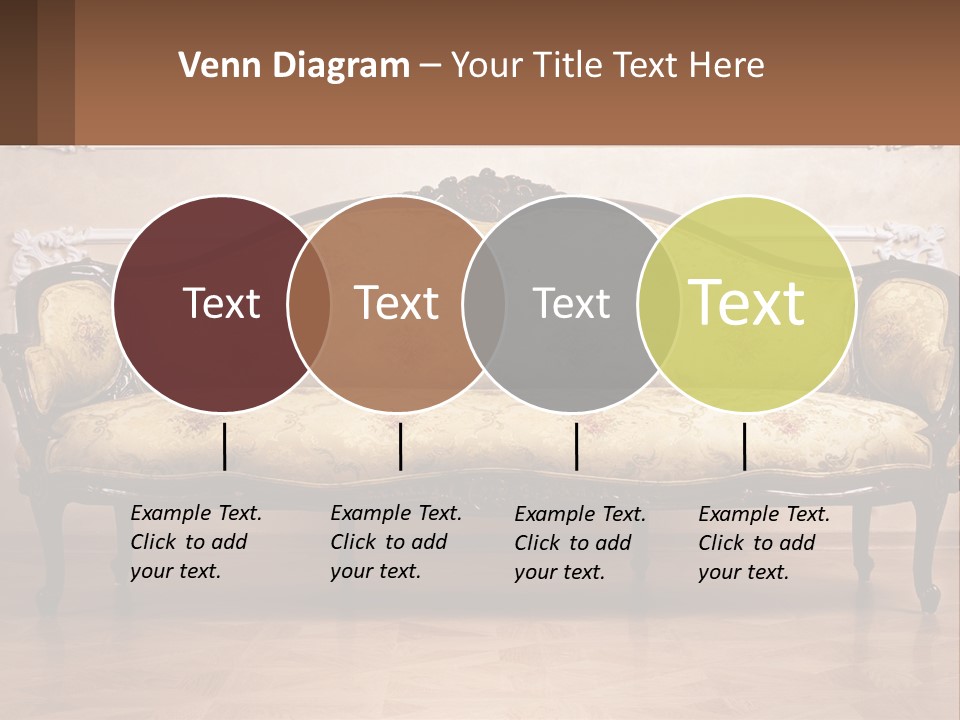 Venn Diagram – Your Title Text Here

Text

Text

Text

Text

Example Text. Click to add your text.

Example Text. Click to add your text.

Example Text. Click to add your text.

Example Text. Click to add your text.